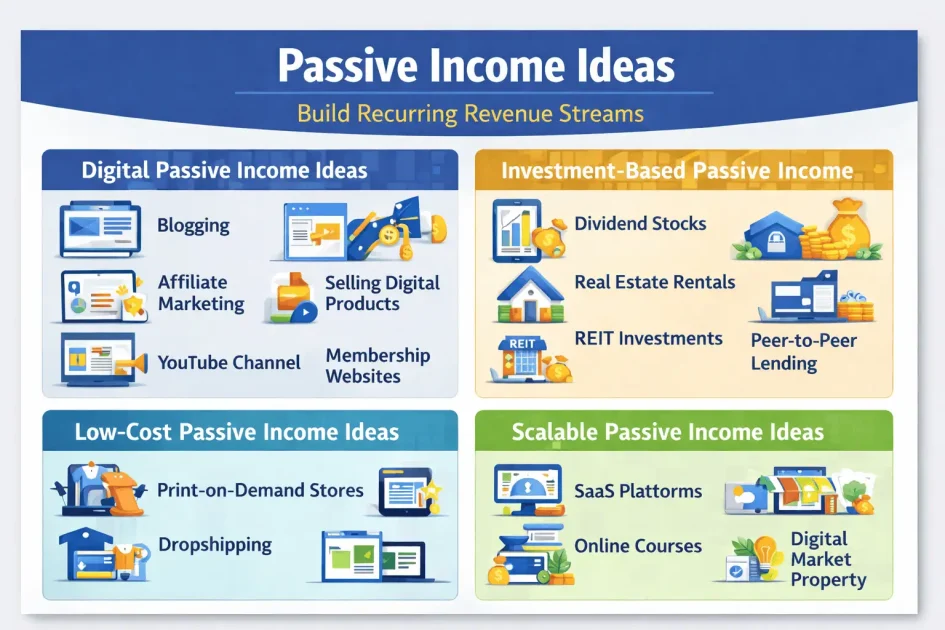 Passive Income Ideas

Build Recurring Revenue Streams

Digital Passive Income Ideas

Blogging

Affiliate Marketing

Selling Digital Products

YouTube Channel

Membership Websites

Investment-Based Passive Income

Dividend Stocks

Real Estate Rentals

REIT

REIT Investments

Peer-to-Peer Lending

Low-Cost Passive Income Ideas

Print-on-Demand Stores

Dropshipping

Scalable Passive Income Ideas

SaaS Plattorms

Online Courses

Digital Market Property